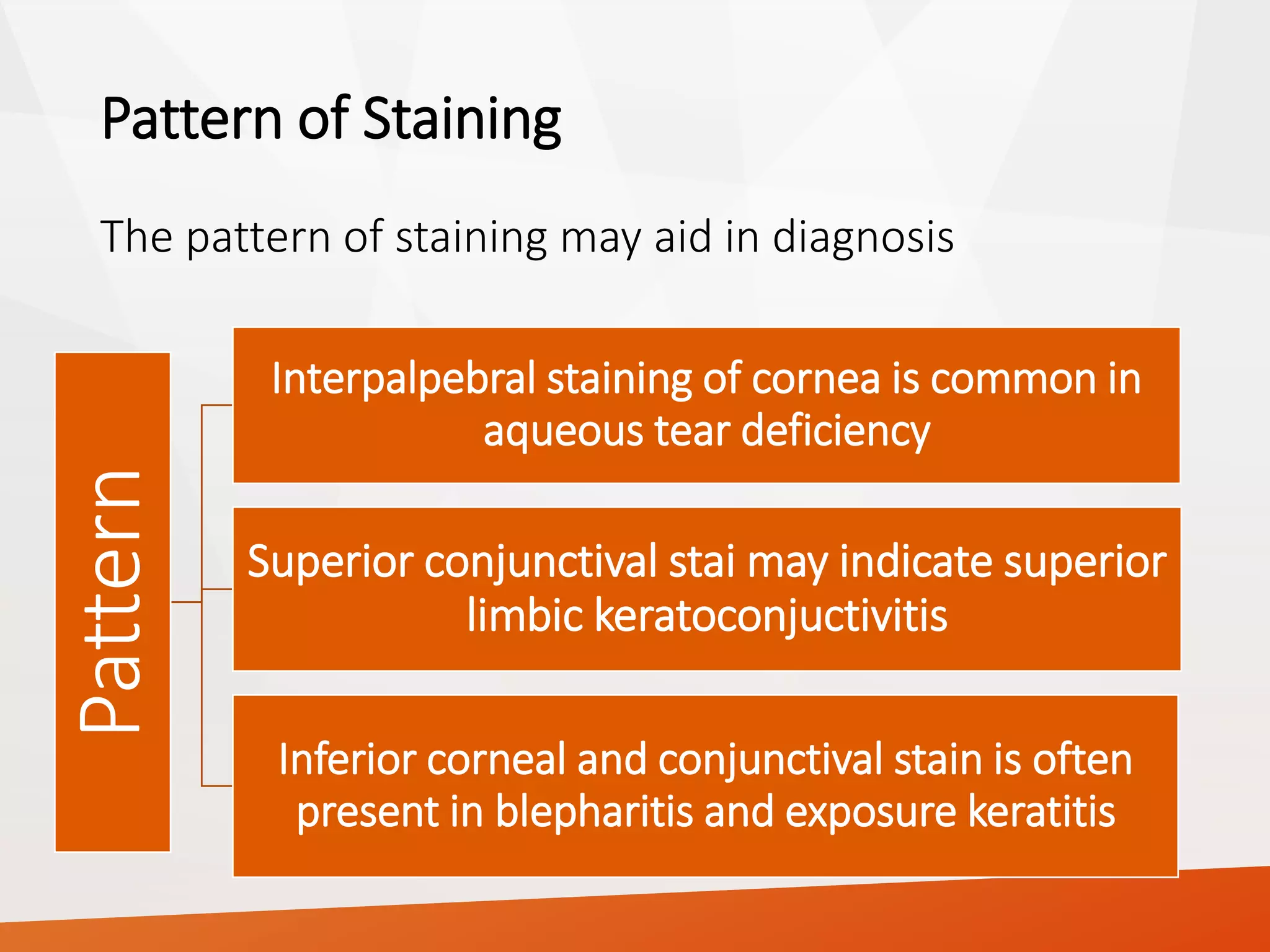 Pattern of Staining

The pattern of staining may aid in diagnosis

Pattern

Interpalpebral staining of cornea is common in aqueous tear deficiency

Superior conjunctival stai may indicate superior limbic keratoconjuctivitis

Inferior corneal and conjunctival stain is often present in blepharitis and exposure keratitis